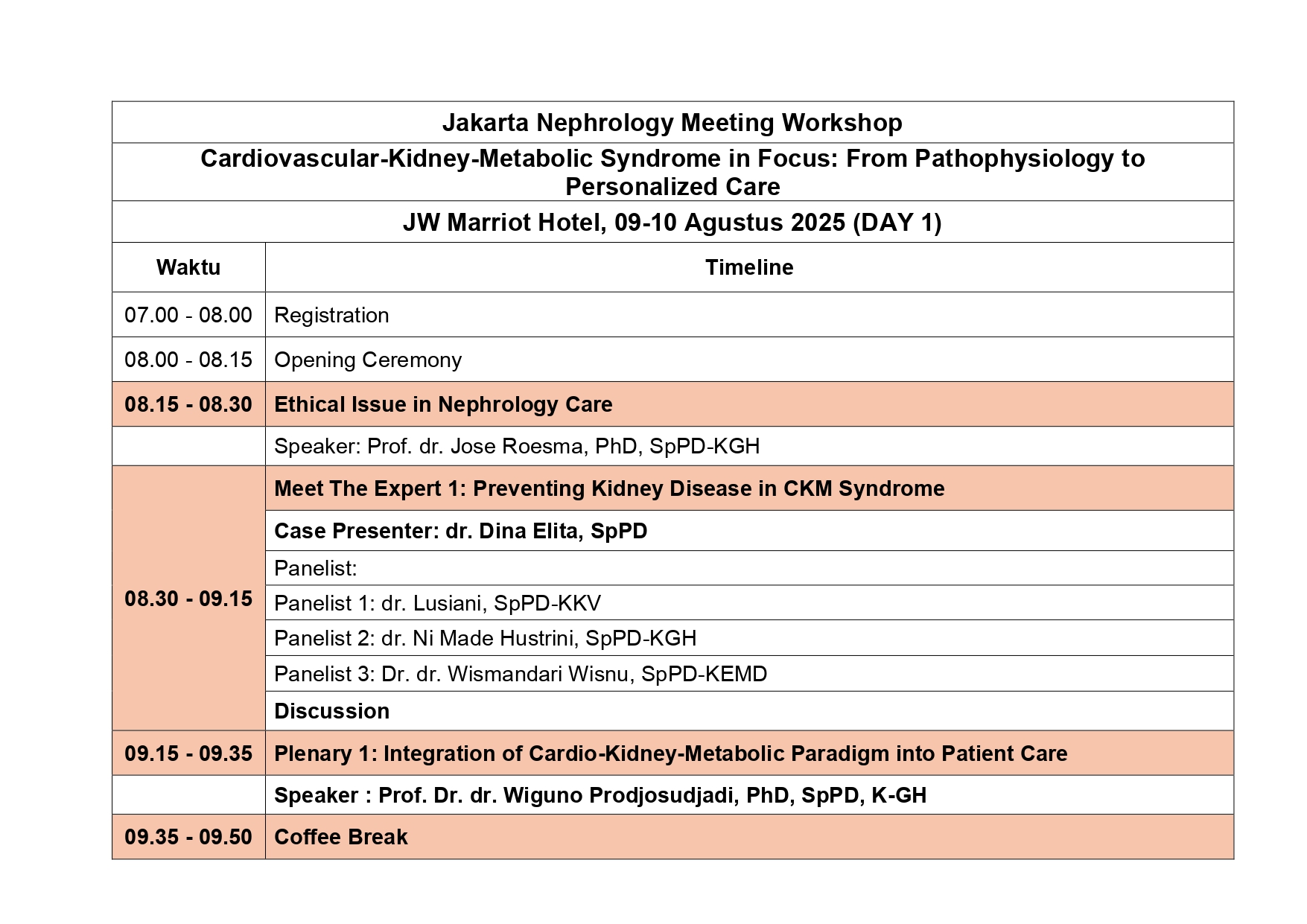 Jakarta Nephrology Meeting Workshop

Cardiovascular-Kidney-Metabolic Syndrome in Focus: From Pathophysiology to Personalized Care

JW Marriot Hotel, 09-10 Agustus 2025 (DAY 1)

| Waktu | Timeline |
|---|---|
| 07.00 - 08.00 | Registration |
| 08.00 - 08.15 | Opening Ceremony |
| 08.15 - 08.30 | Ethical Issue in Nephrology Care |
| | Speaker: Prof. dr. Jose Roesma, PhD, SpPD-KGH |
| 08.30 - 09.15 | Meet The Expert 1: Preventing Kidney Disease in CKM Syndrome |
| | Case Presenter: dr. Dina Elita, SpPD |
| | Panelist: |
| | Panelist 1: dr. Lusiani, SpPD-KKV |
| | Panelist 2: dr. Ni Made Hustrini, SpPD-KGH |
| | Panelist 3: Dr. dr. Wismandari Wisnu, SpPD-KEMD |
| | Discussion |
| 09.15 - 09.35 | Plenary 1: Integration of Cardio-Kidney-Metabolic Paradigm into Patient Care |
| | Speaker : Prof. Dr. dr. Wiguno Prodjosudjadi, PhD, SpPD, K-GH |
| 09.35 - 09.50 | Coffee Break |